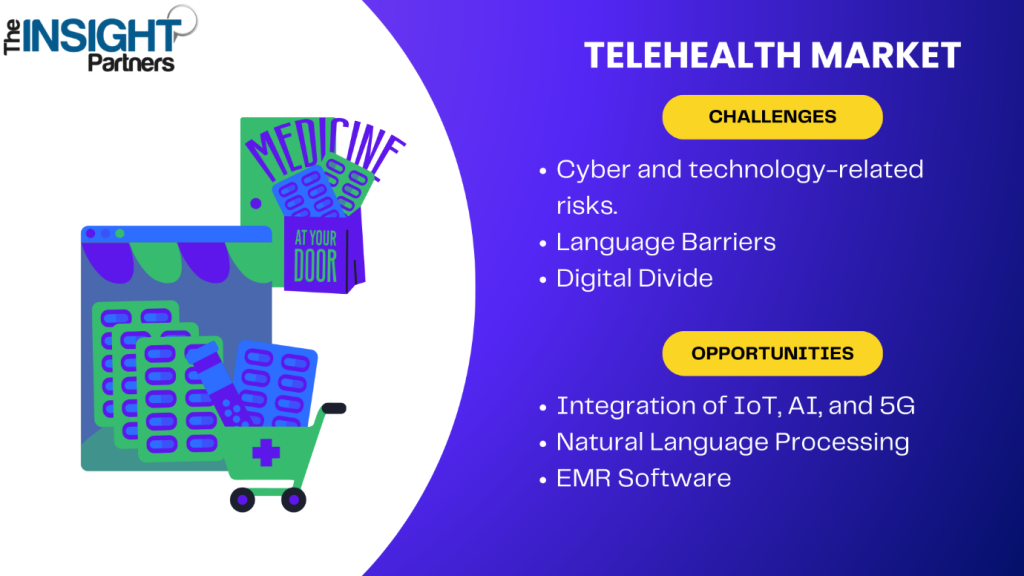 The INSIGHT Partners

MEDICINE

AT YOUR DOOR

TELEHEALTH MARKET

CHALLENGES

• Cyber and technology-related risks.
• Language Barriers
• Digital Divide

OPPORTUNITIES

• Integration of IoT, AI, and 5G
• Natural Language Processing
• EMR Software